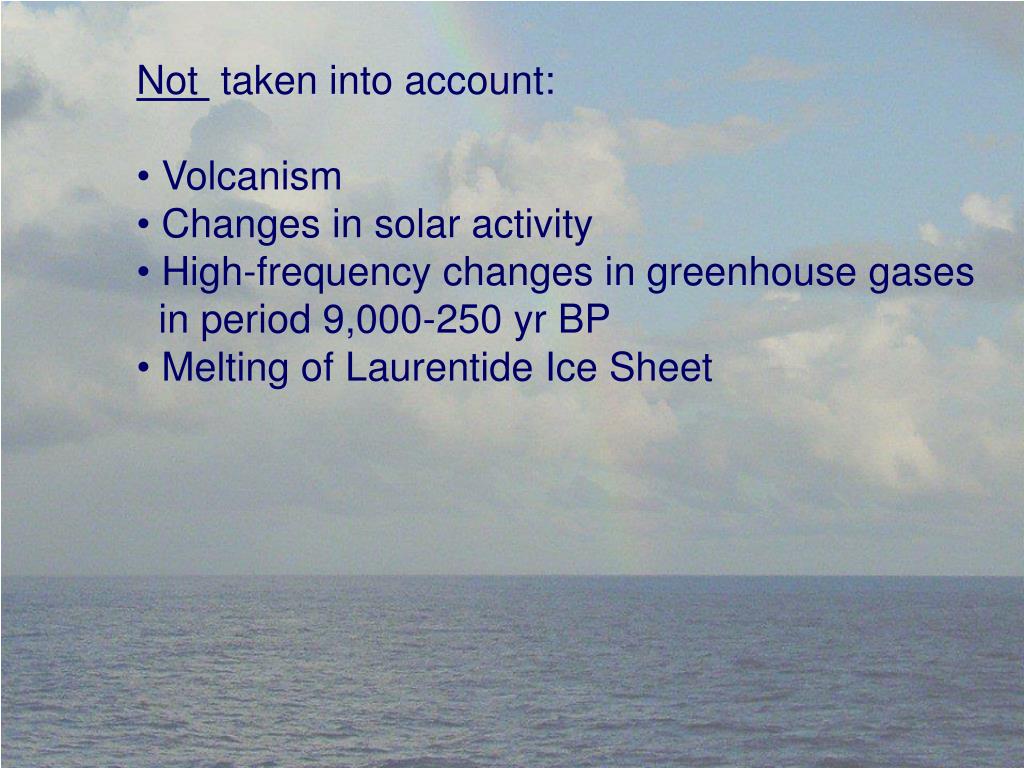 Not taken into account:

• Volcanism
• Changes in solar activity
• High-frequency changes in greenhouse gases in period 9,000-250 yr BP
• Melting of Laurentide Ice Sheet